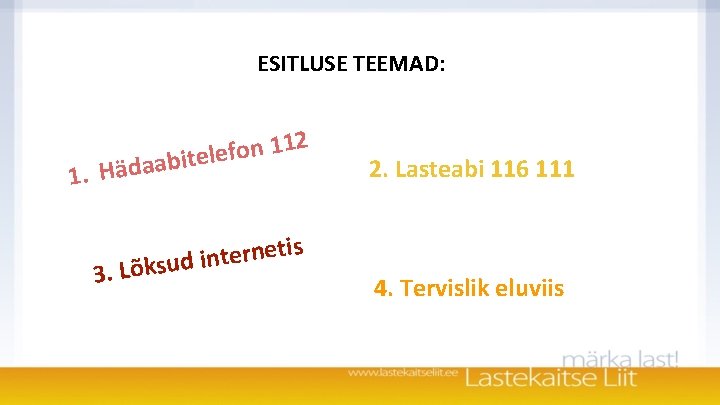 ESITLUSE TEEMAD:

1. Hädaabitelefon 112

2. Lasteabi 116 111

3. Lõksud internetis

4. Tervislik eluviis

märka last!

www.lastekaitseliit.ee Lastekaitse Liit